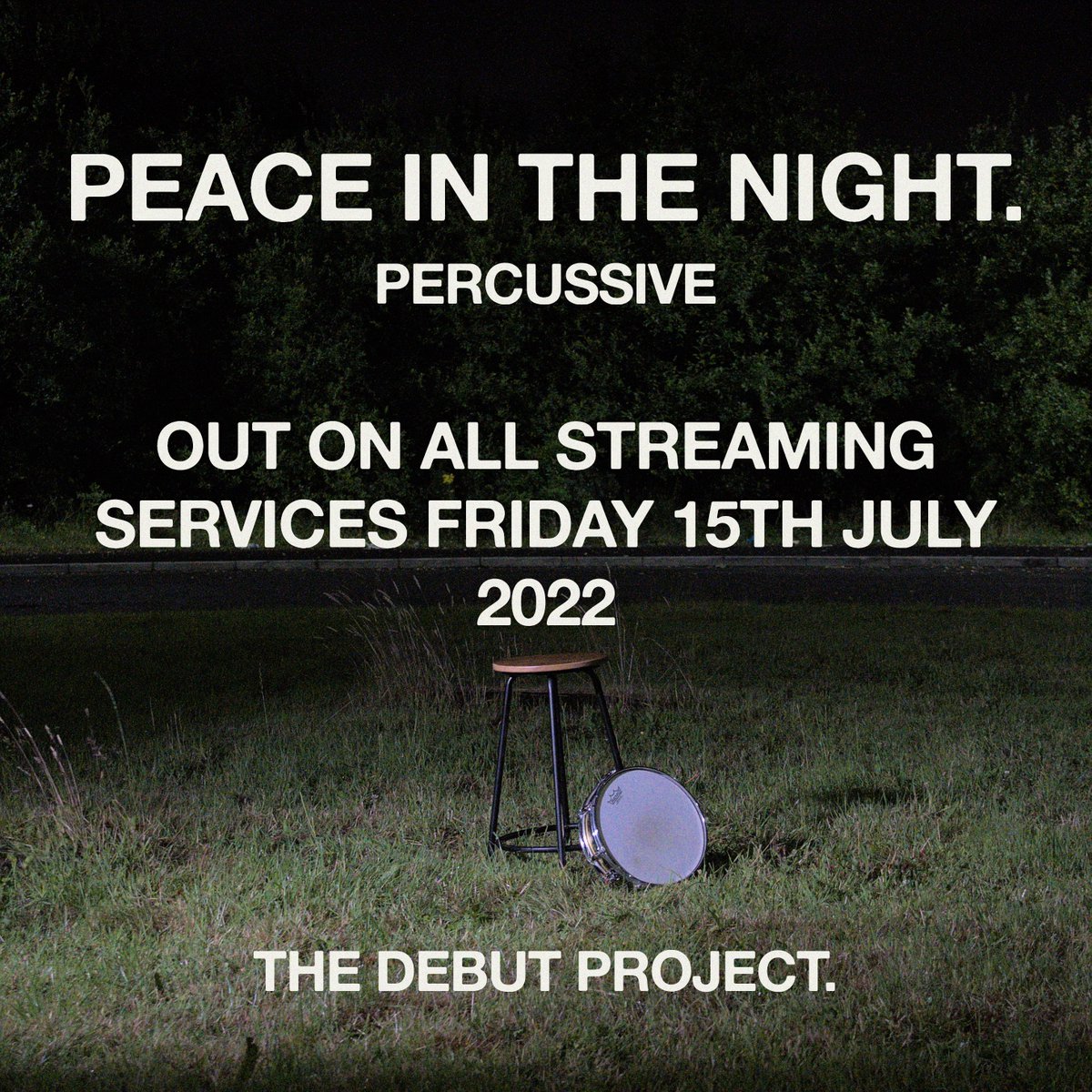 PEACE IN THE NIGHT.
PERCUSSIVE

OUT ON ALL STREAMING SERVICES FRIDAY 15TH JULY 2022

THE DEBUT PROJECT.